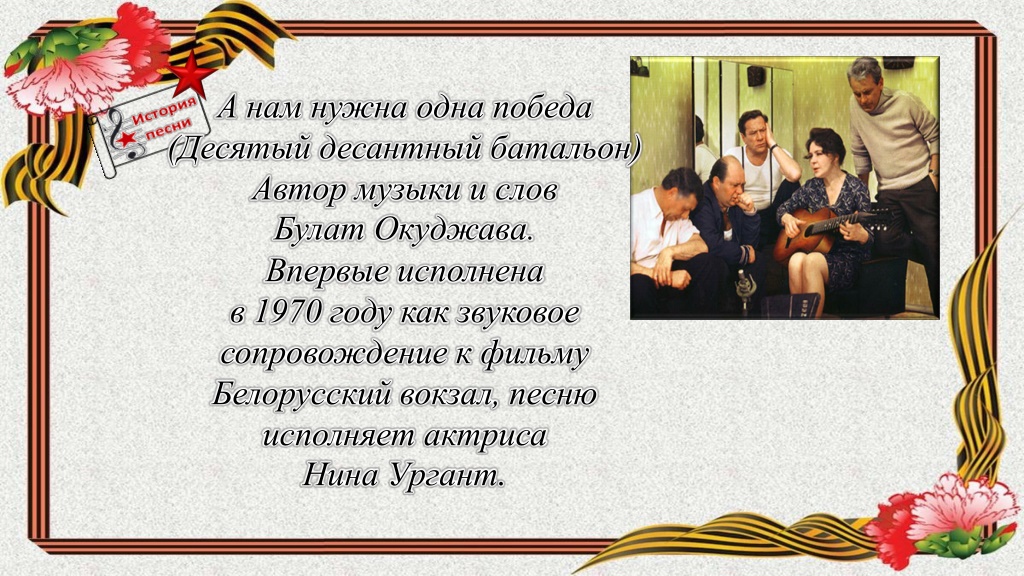 История песни

А нам нужна одна победа (Десятый десантный батальон) Автор музыки и слов Булат Окуджава. Впервые исполнена в 1970 году как звуковое сопровождение к фильму Белорусский вокзал, песню исполняет актриса Нина Ургант.